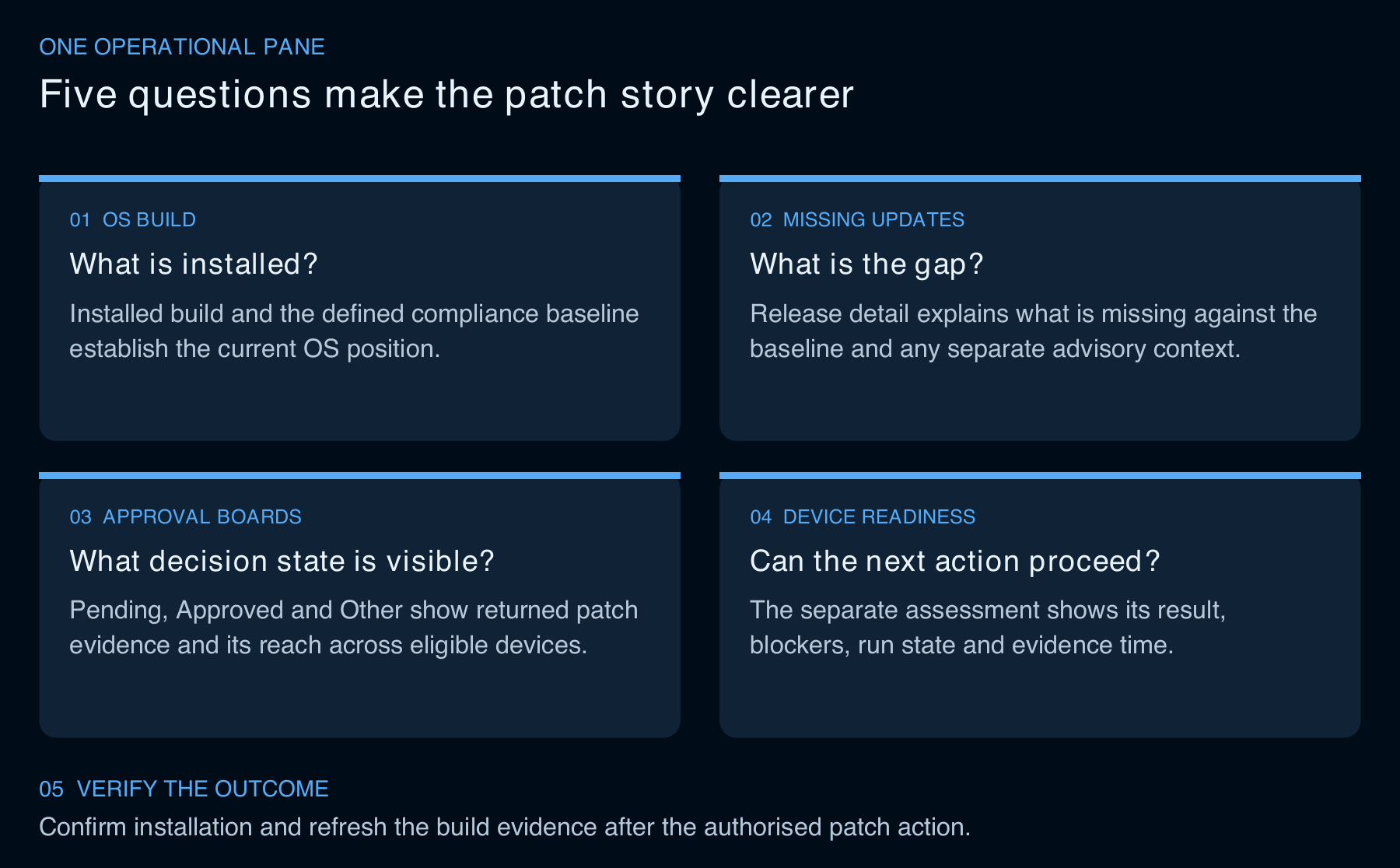 ONE OPERATIONAL PANE

Five questions make the patch story clearer

01 OS BUILD

What is installed?

Installed build and the defined compliance baseline establish the current OS position.

02 MISSING UPDATES

What is the gap?

Release detail explains what is missing against the baseline and any separate advisory context.

03 APPROVAL BOARDS

What decision state is visible?

Pending, Approved and Other show returned patch evidence and its reach across eligible devices.

04 DEVICE READINESS

Can the next action proceed?

The separate assessment shows its result, blockers, run state and evidence time.

05 VERIFY THE OUTCOME

Confirm installation and refresh the build evidence after the authorised patch action.